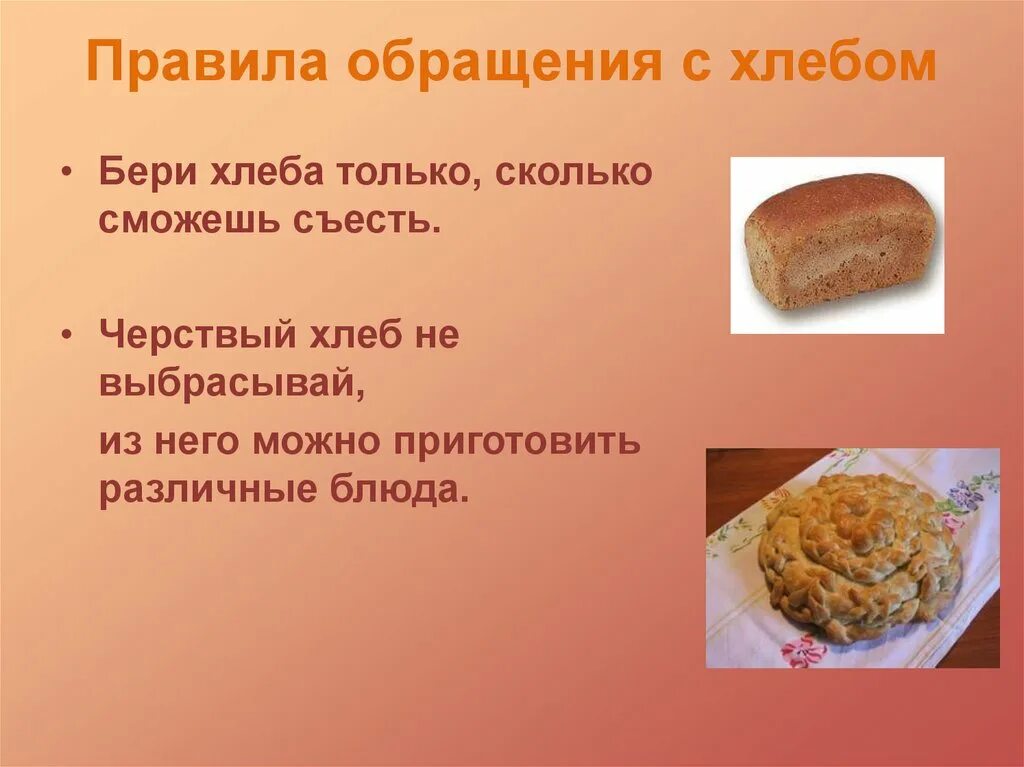 Правила обращения с хлебом

• Бери хлеба только, сколько сможешь съесть.

• Черствый хлеб не выбрасывай,

из него можно приготовить различные блюда.